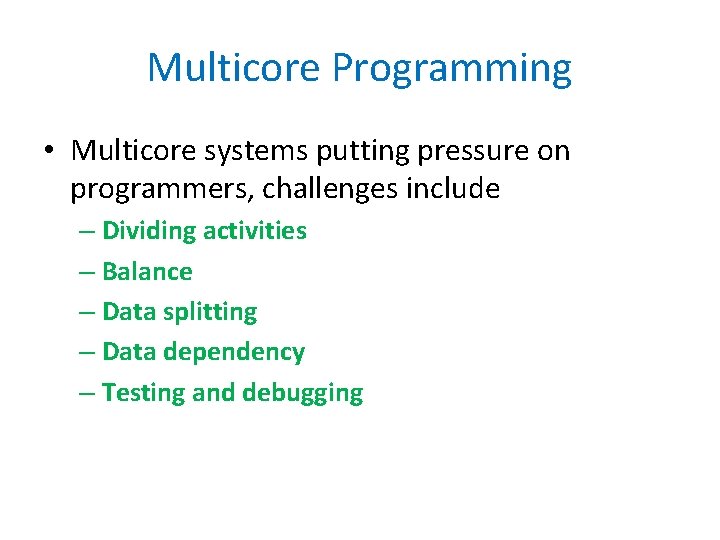 Multicore Programming

• Multicore systems putting pressure on programmers, challenges include

– Dividing activities

– Balance

– Data splitting

– Data dependency

– Testing and debugging